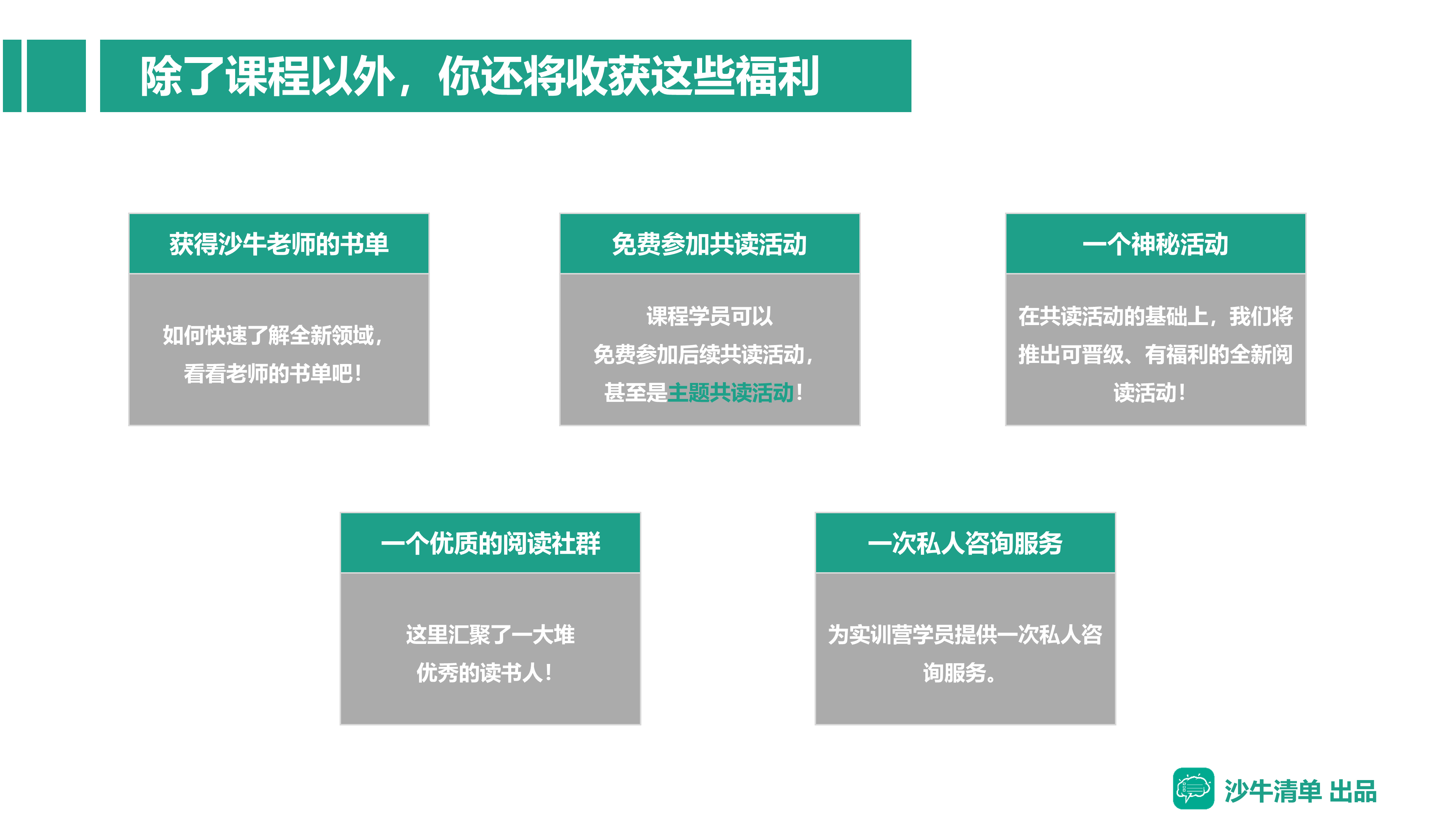 除了课程以外，你还将收获这些福利

获得沙牛老师的书单

如何快速了解全新领域，看看老师的书单吧！

免费参加共读活动

课程学员可以免费参加后续共读活动，甚至是主题共读活动！

一个神秘活动

在共读活动的基础上，我们将推出可晋级、有福利的全新阅读活动！

一个优质的阅读社群

这里汇聚了一大堆优秀的读书人！

一次私人咨询服务

为实训营学员提供一次私人咨询服务。

沙牛清单 出品